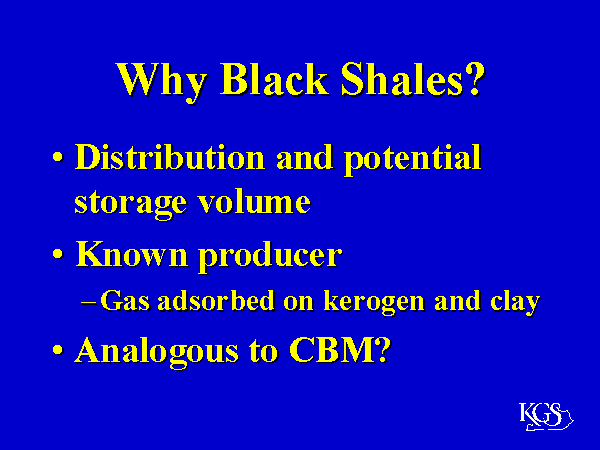 Why Black Shales?

• Distribution and potential storage volume

• Known producer

– Gas adsorbed on kerogen and clay

• Analogous to CBM?

KGS